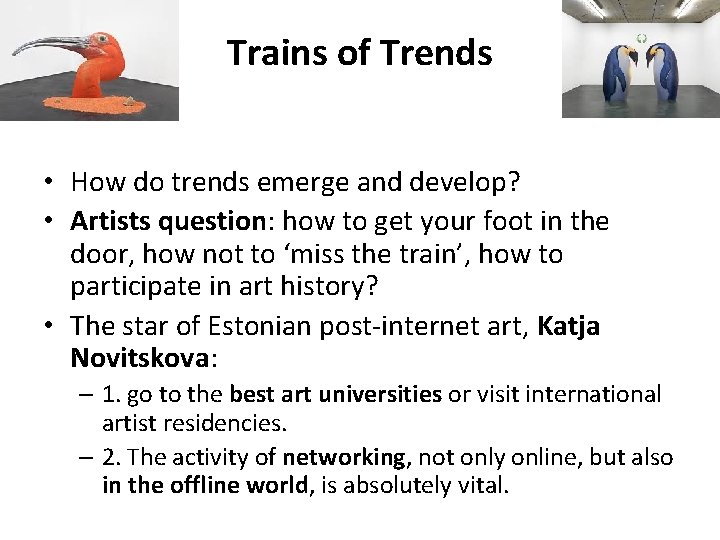 Trains of Trends

• How do trends emerge and develop?
• Artists question: how to get your foot in the door, how not to ‘miss the train’, how to participate in art history?
• The star of Estonian post-internet art, Katja Novitskova:
– 1. go to the best art universities or visit international artist residencies.
– 2. The activity of networking, not only online, but also in the offline world, is absolutely vital.